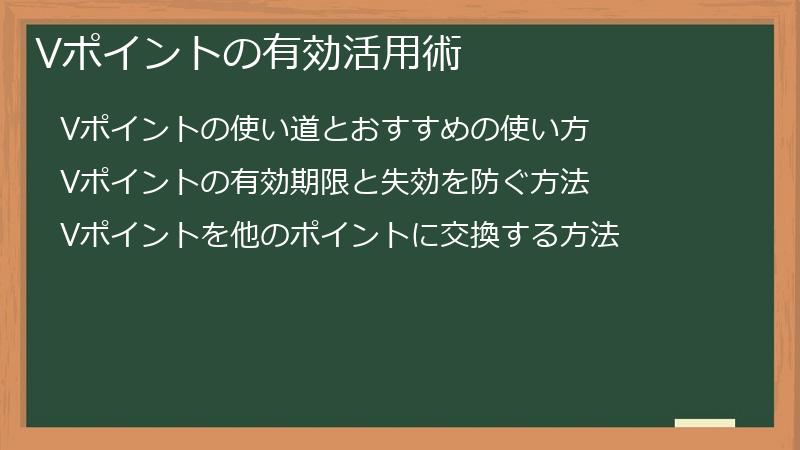 Vポイントの有効活用術

Vポイントの使い道とおすすめの使い方

Vポイントの有効期限と失効を防ぐ方法

Vポイントを他のポイントに交換する方法